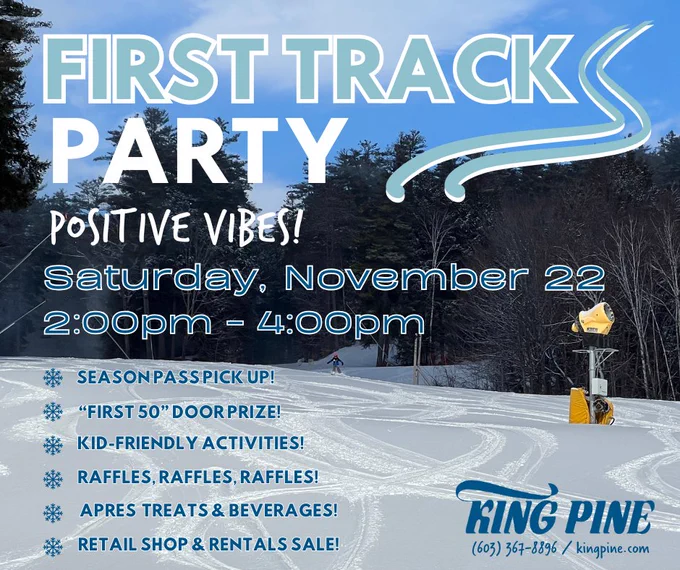 FIRST TRACK PARTY

POSITIVE VIBES!

Saturday, November 22
2:00pm - 4:00pm

SEASON PASS PICK UP!
"FIRST 50" DOOR PRIZE!
KID-FRIENDLY ACTIVITIES!
RAFFLES, RAFFLES, RAFFLES!
APRES TREATS & BEVERAGES!
RETAIL SHOP & RENTALS SALE!

KING PINE
(603) 367-8896 / kingpine.com